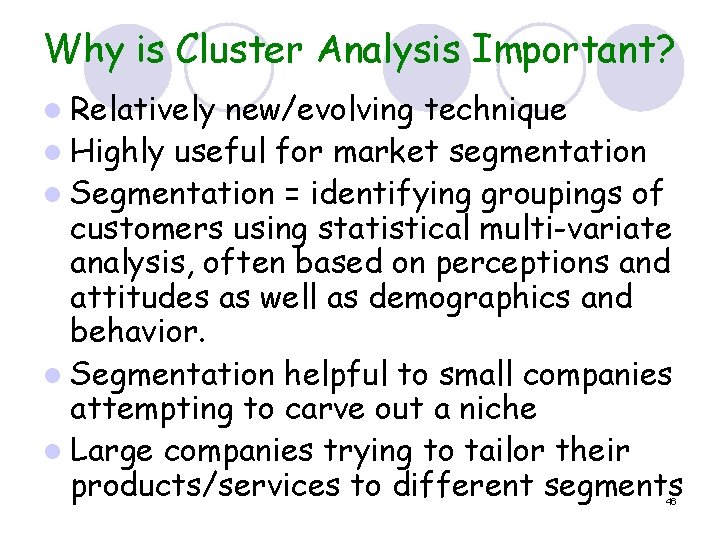 Why is Cluster Analysis Important?

• Relatively new/evolving technique
• Highly useful for market segmentation
• Segmentation = identifying groupings of customers using statistical multi-variate analysis, often based on perceptions and attitudes as well as demographics and behavior.
• Segmentation helpful to small companies attempting to carve out a niche
• Large companies trying to tailor their products/services to different segments

46